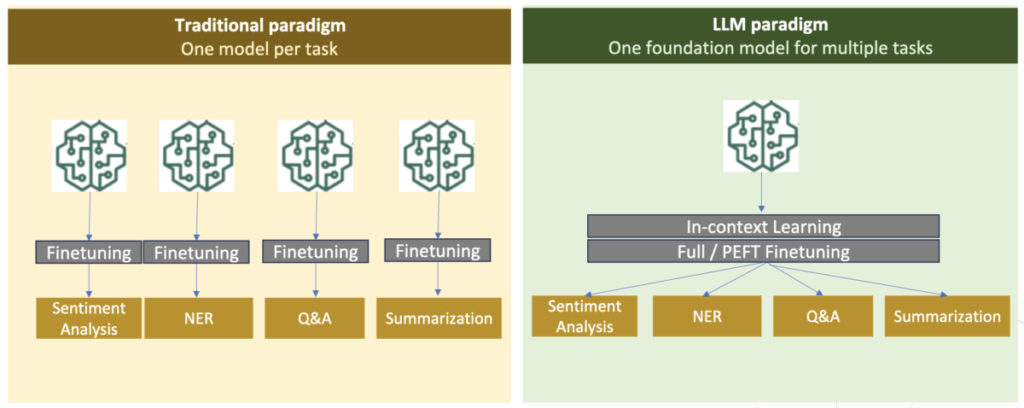 Traditional paradigm
One model per task

Finetuning

Finetuning

Finetuning

Finetuning

Sentiment Analysis

NER

Q&A

Summarization

LLM paradigm
One foundation model for multiple tasks

In-context Learning

Full / PEFT Finetuning

Sentiment Analysis

NER

Q&A

Summarization